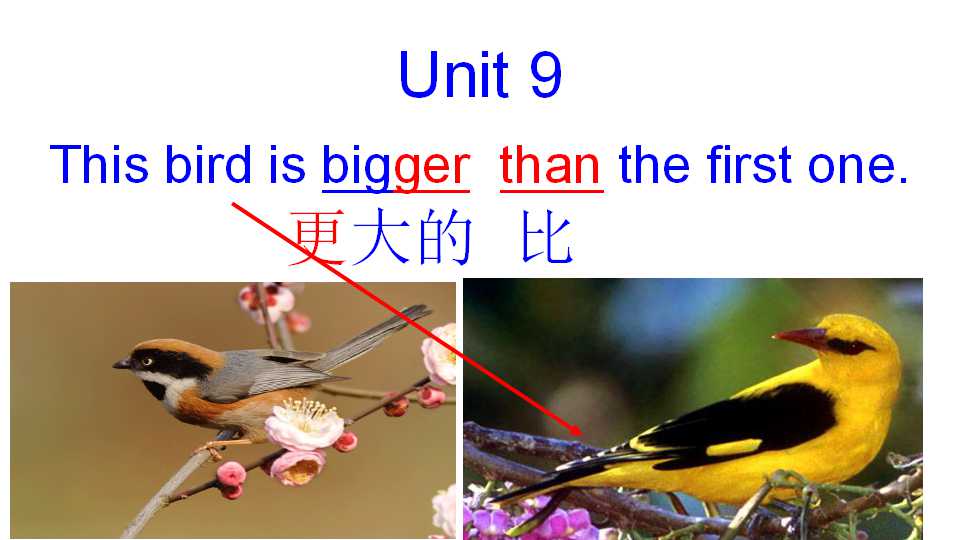 Unit 9

This bird is bigger than the first one.

更大的 比